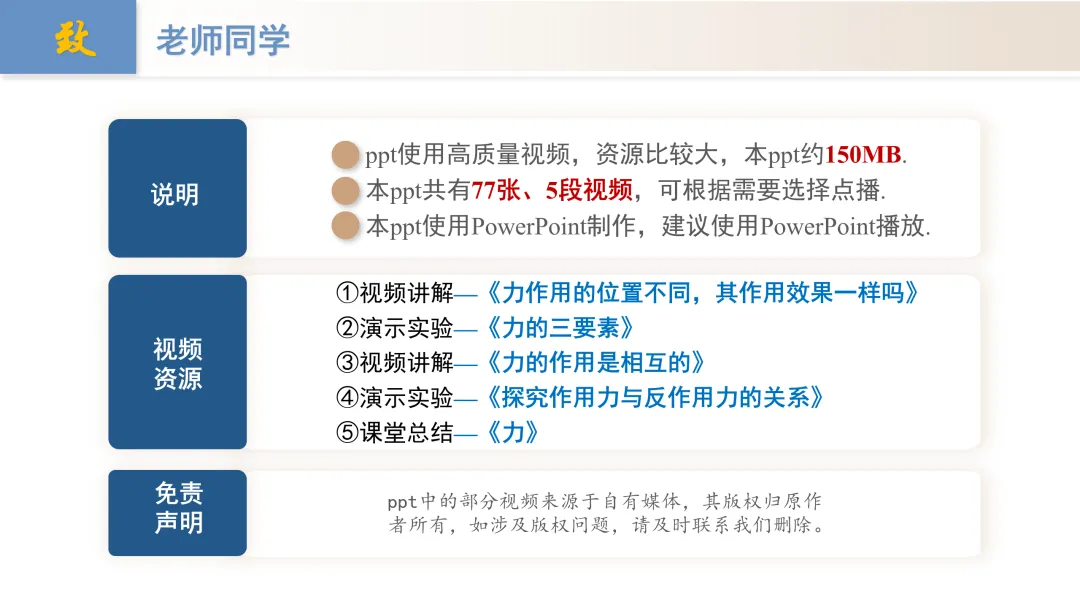 致 老师同学

说明

ppt使用高质量视频，资源比较大，本ppt约150MB.
本ppt共有77张、5段视频，可根据需要选择点播.
本ppt使用PowerPoint制作，建议使用PowerPoint播放.

视频资源

①视频讲解—《力作用的位置不同，其作用效果一样吗》
②演示实验—《力的三要素》
③视频讲解—《力的作用是相互的》
④演示实验—《探究作用力与反作用力的关系》
⑤课堂总结—《力》

免责声明

ppt中的部分视频来源于自有媒体，其版权归原作者所有，如涉及版权问题，请及时联系我们删除。